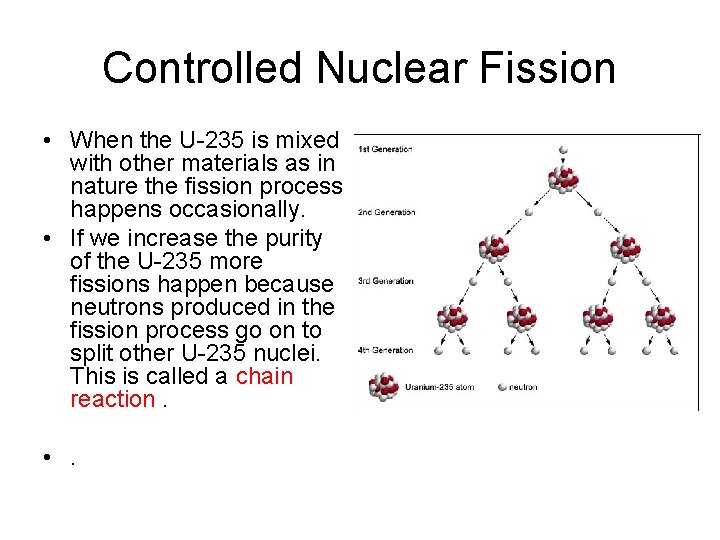 Controlled Nuclear Fission

• When the U-235 is mixed with other materials as in nature the fission process happens occasionally.

• If we increase the purity of the U-235 more fissions happen because neutrons produced in the fission process go on to split other U-235 nuclei. This is called a chain reaction .

• .

1st Generation

2nd Generation

3rd Generation

4th Generation

Uranium-235 atom

neutron